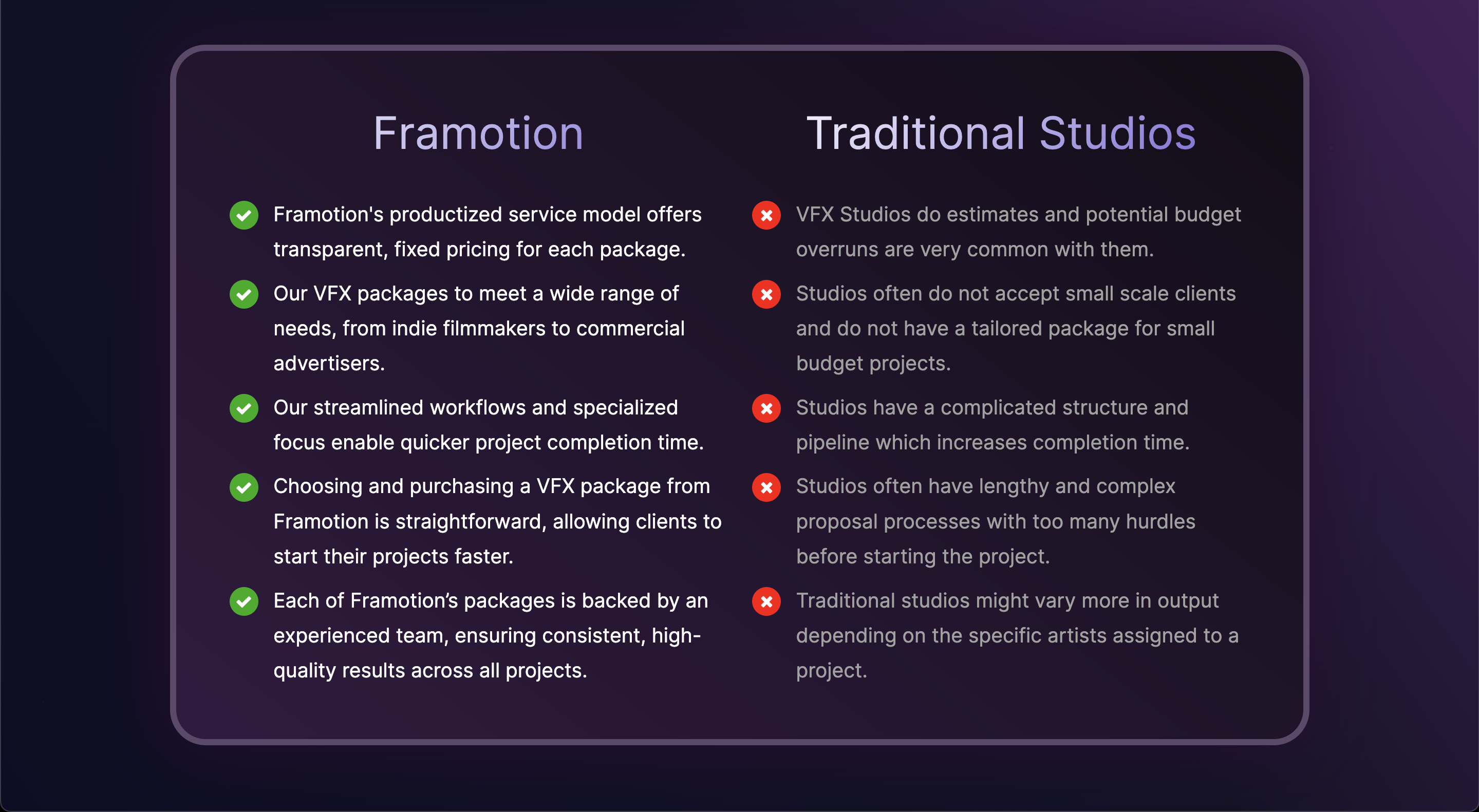 Framotion

Framotion's productized service model offers transparent, fixed pricing for each package.

Our VFX packages to meet a wide range of needs, from indie filmmakers to commercial advertisers.

Our streamlined workflows and specialized focus enable quicker project completion time.

Choosing and purchasing a VFX package from Framotion is straightforward, allowing clients to start their projects faster.

Each of Framotion's packages is backed by an experienced team, ensuring consistent, high-quality results across all projects.

Traditional Studios

VFX Studios do estimates and potential budget overruns are very common with them.

Studios often do not accept small scale clients and do not have a tailored package for small budget projects.

Studios have a complicated structure and pipeline which increases completion time.

Studios often have lengthy and complex proposal processes with too many hurdles before starting the project.

Traditional studios might vary more in output depending on the specific artists assigned to a project.